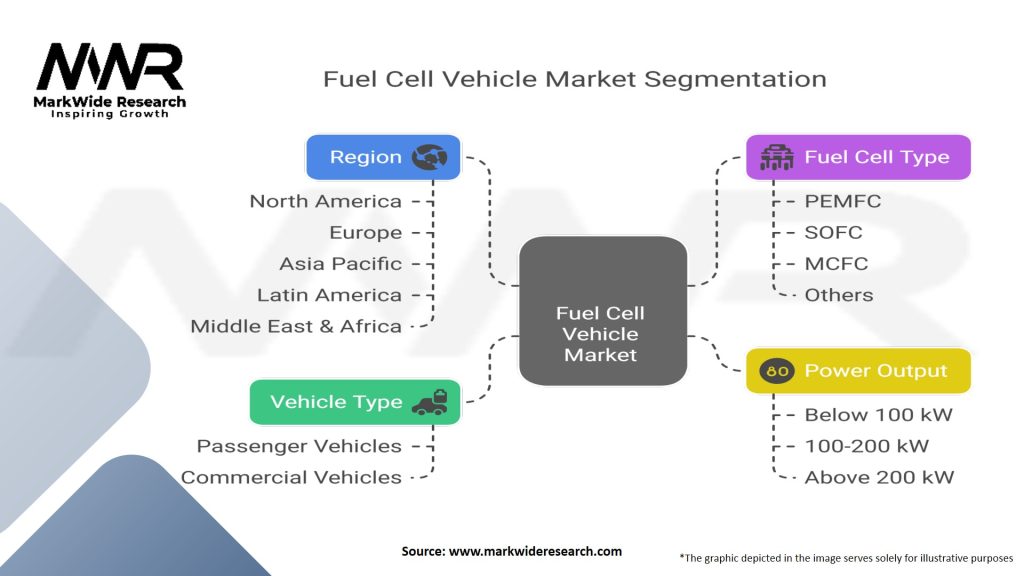 MWR
MarkWide Research
Inspiring Growth

Fuel Cell Vehicle Market Segmentation

Region
North America
Europe
Asia Pacific
Latin America
Middle East & Africa

Vehicle Type
Passenger Vehicles
Commercial Vehicles

Fuel Cell Vehicle Market

Fuel Cell Type
PEMFC
SOFC
MCFC
Others

80 Power Output
Below 100 kW
100-200 kW
Above 200 kW

Source: www.markwideresearch.com

*The graphic depicted in the image serves solely for illustrative purposes